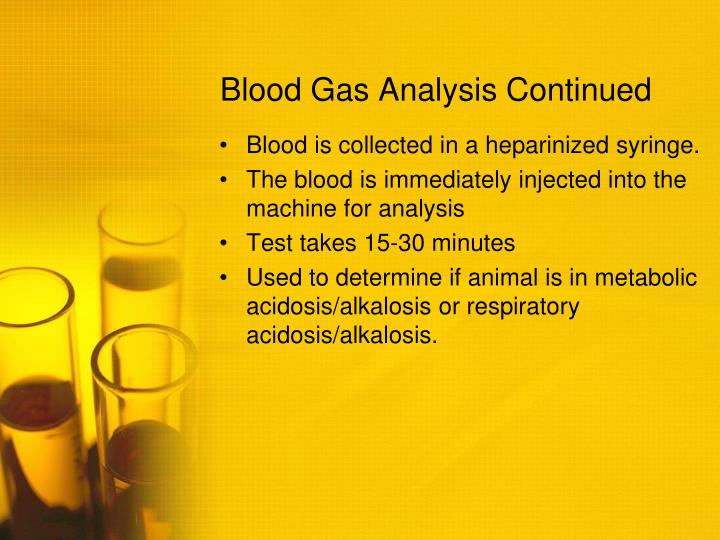 Blood Gas Analysis Continued

• Blood is collected in a heparinized syringe.
• The blood is immediately injected into the machine for analysis
• Test takes 15-30 minutes
• Used to determine if animal is in metabolic acidosis/alkalosis or respiratory acidosis/alkalosis.